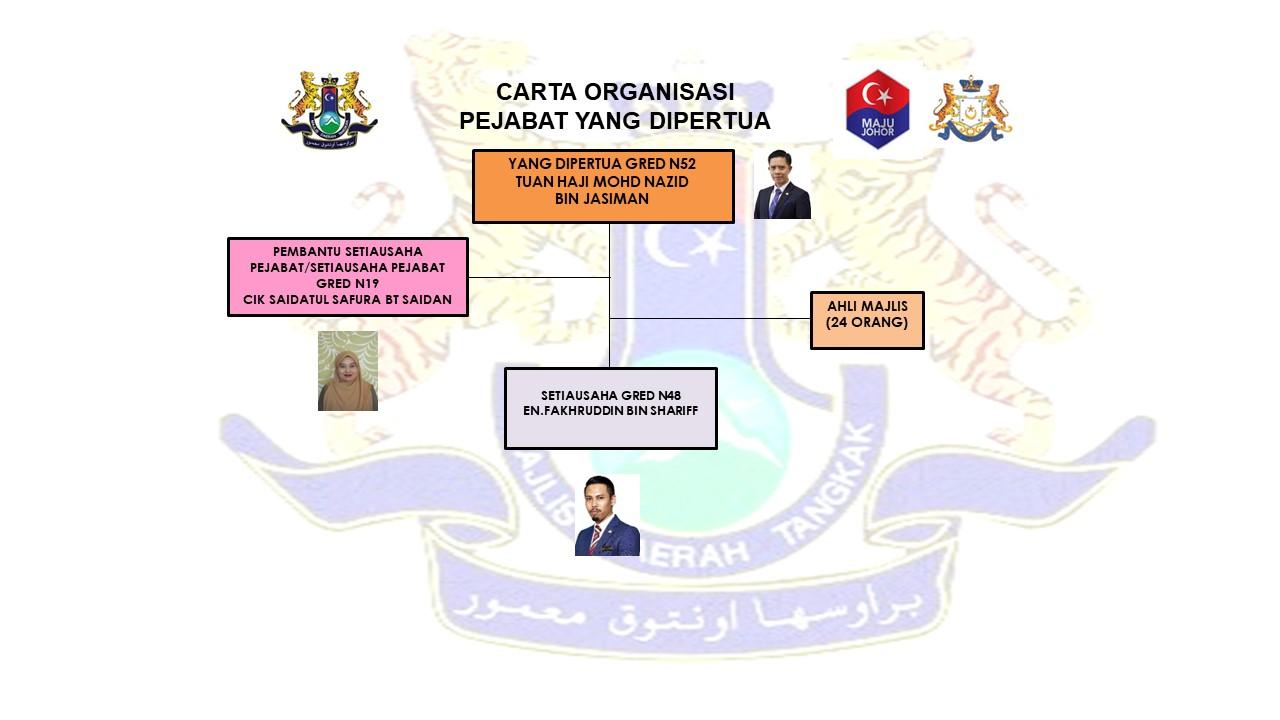 CARTA ORGANISASI
PEJABAT YANG DIPERTUA

MAJU JOHOR

YANG DIPERTUA GRED N52
TUAN HAJI MOHD NAZID
BIN JASIMAN

PEMBANTU SETIAUSAHA
PEJABAT/SETIAUSAHA PEJABAT
GRED N19
CIK SAIDATUL SAFURA BT SAIDAN

AHLI MAJLIS
(24 ORANG)

SETIAUSAHA GRED N48
EN.FAKHRUDDIN BIN SHARIFF

MAJLIS DAERAH TANGKAK

براوسها اونتوق معمور